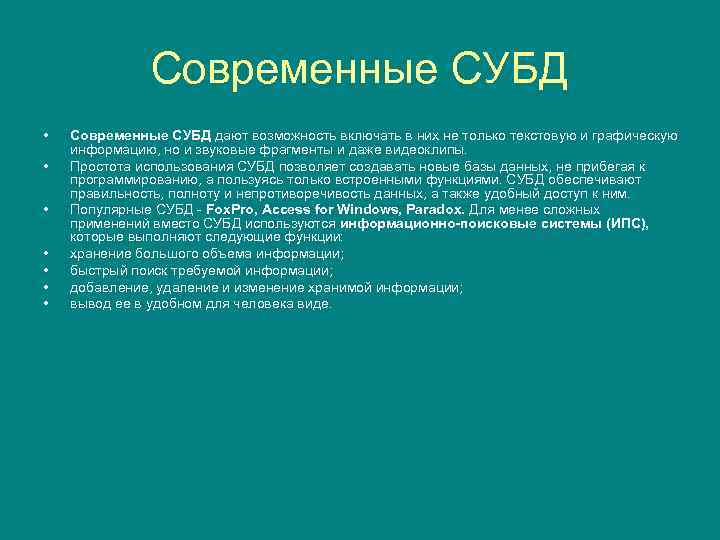 Современные СУБД

• Современные СУБД дают возможность включать в них не только текстовую и графическую информацию, но и звуковые фрагменты и даже видеоклипы.
• Простота использования СУБД позволяет создавать новые базы данных, не прибегая к программированию, а пользуясь только встроенными функциями. СУБД обеспечивают правильность, полноту и непротиворечивость данных, а также удобный доступ к ним.
• Популярные СУБД - FoxPro, Access for Windows, Paradox. Для менее сложных применений вместо СУБД используются информационно-поисковые системы (ИПС), которые выполняют следующие функции:
• хранение большого объема информации;
• быстрый поиск требуемой информации;
• добавление, удаление и изменение хранимой информации;
• вывод ее в удобном для человека виде.